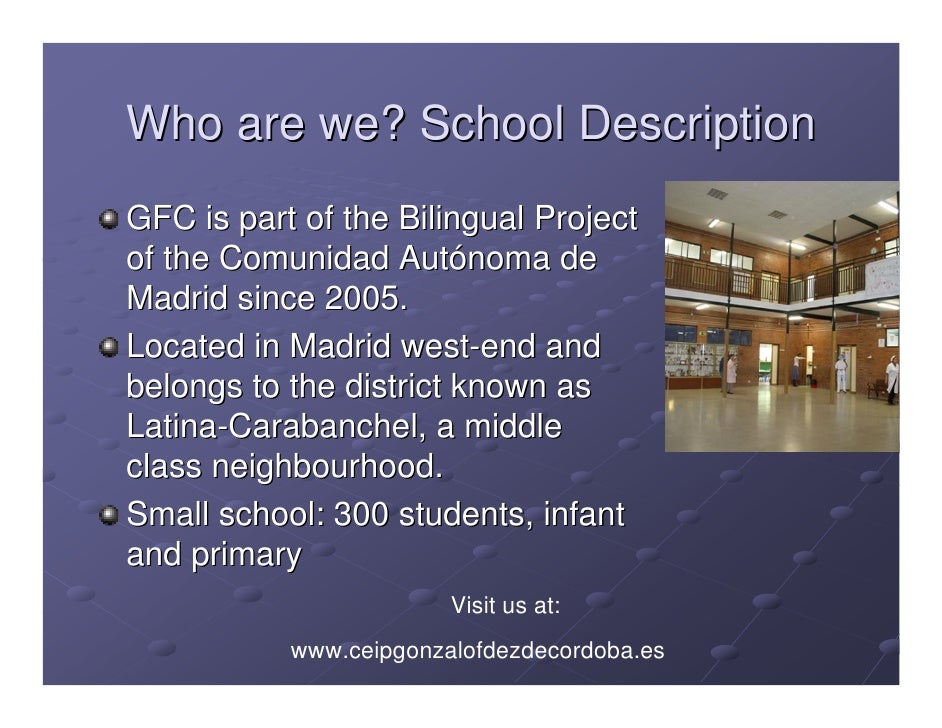 Who are we? School Description

GFC is part of the Bilingual Project of the Comunidad Autónoma de Madrid since 2005.

Located in Madrid west-end and belongs to the district known as Latina-Carabanchel, a middle class neighbourhood.

Small school: 300 students, infant and primary

Visit us at:

www.ceipgonzalofdezdecordoba.es